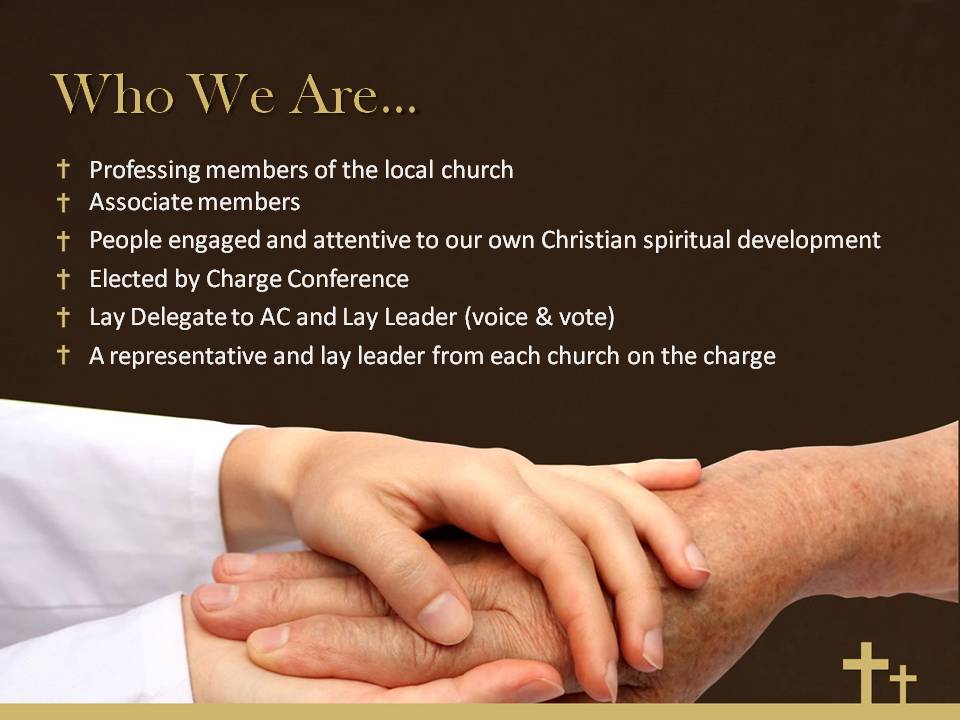 Who We Are…

† Professing members of the local church
† Associate members
† People engaged and attentive to our own Christian spiritual development
† Elected by Charge Conference
† Lay Delegate to AC and Lay Leader (voice & vote)
† A representative and lay leader from each church on the charge